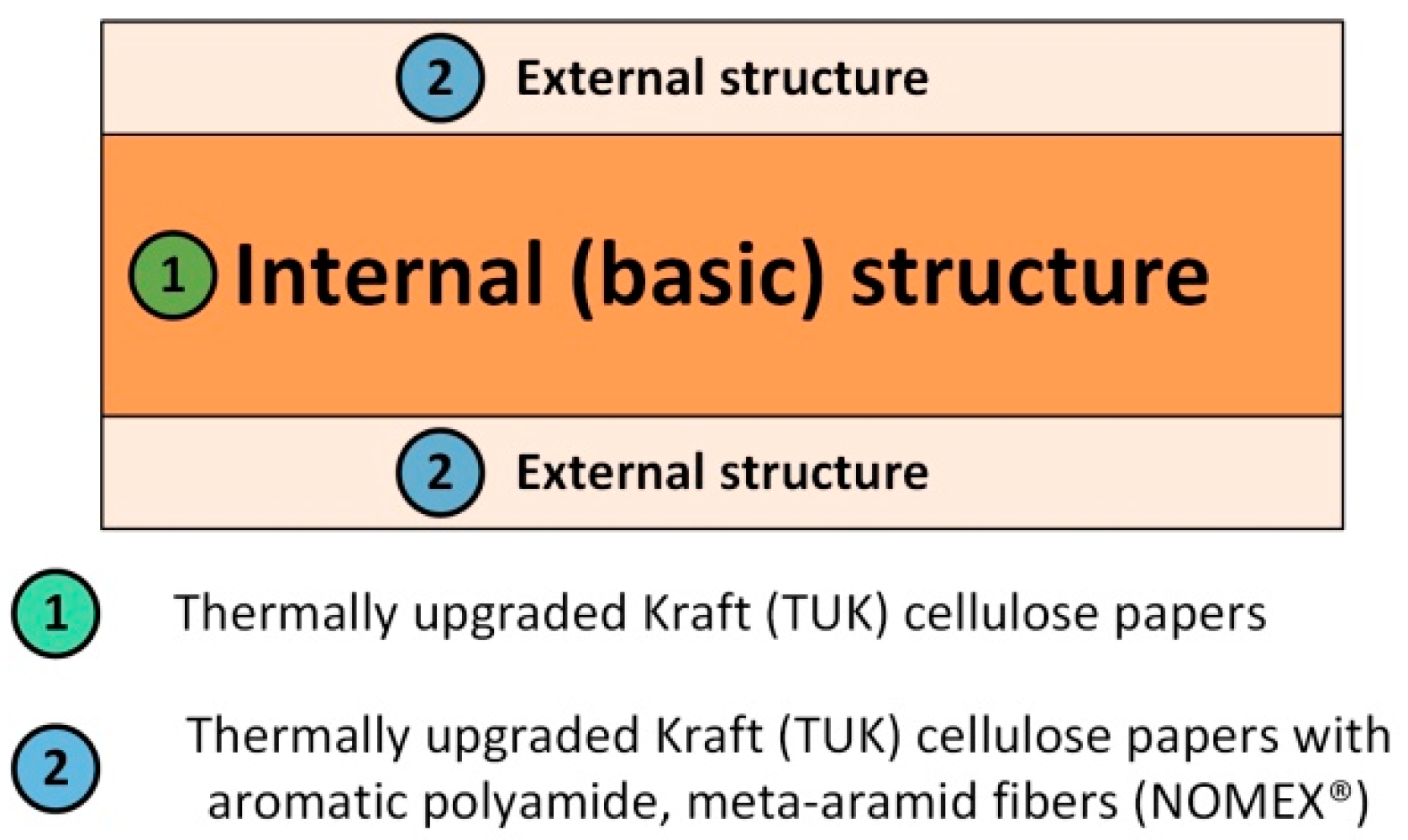 2 External structure

1 Internal (basic) structure

2 External structure

1 Thermally upgraded Kraft (TUK) cellulose papers

2 Thermally upgraded Kraft (TUK) cellulose papers with aromatic polyamide, meta-aramid fibers (NOMEX®)